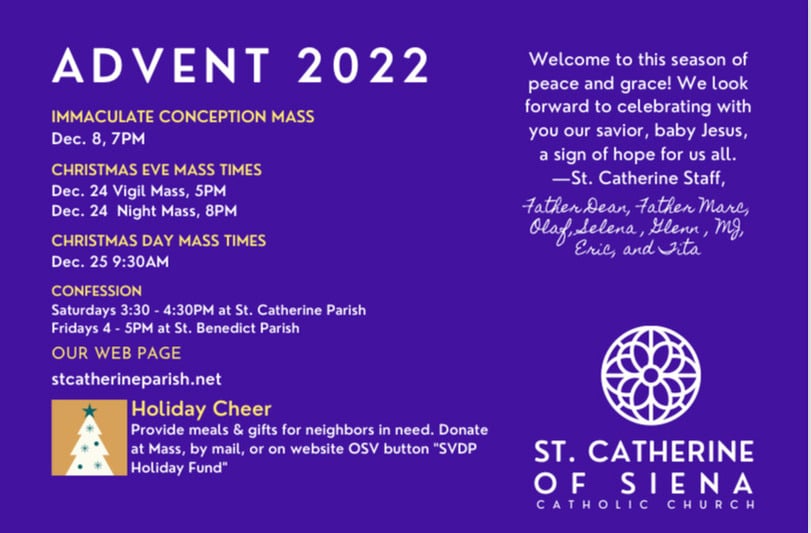 ADVENT 2022

IMMACULATE CONCEPTION MASS
Dec. 8, 7PM

CHRISTMAS EVE MASS TIMES
Dec. 24 Vigil Mass, 5PM
Dec. 24 Night Mass, 8PM

CHRISTMAS DAY MASS TIMES
Dec. 25 9:30AM

CONFESSION
Saturdays 3:30 - 4:30PM at St. Catherine Parish
Fridays 4 - 5PM at St. Benedict Parish

OUR WEB PAGE
stcatherineparish.net

Holiday Cheer
Provide meals & gifts for neighbors in need. Donate at Mass, by mail, or on website OSV button "SVDP Holiday Fund"

Welcome to this season of peace and grace! We look forward to celebrating with you our savior, baby Jesus, a sign of hope for us all.
—St. Catherine Staff,
Father Dean, Father Marc, Olaf, Selena, Glenn, MJ, Eric, and Tita

ST. CATHERINE
OF SIENA
CATHOLIC CHURCH